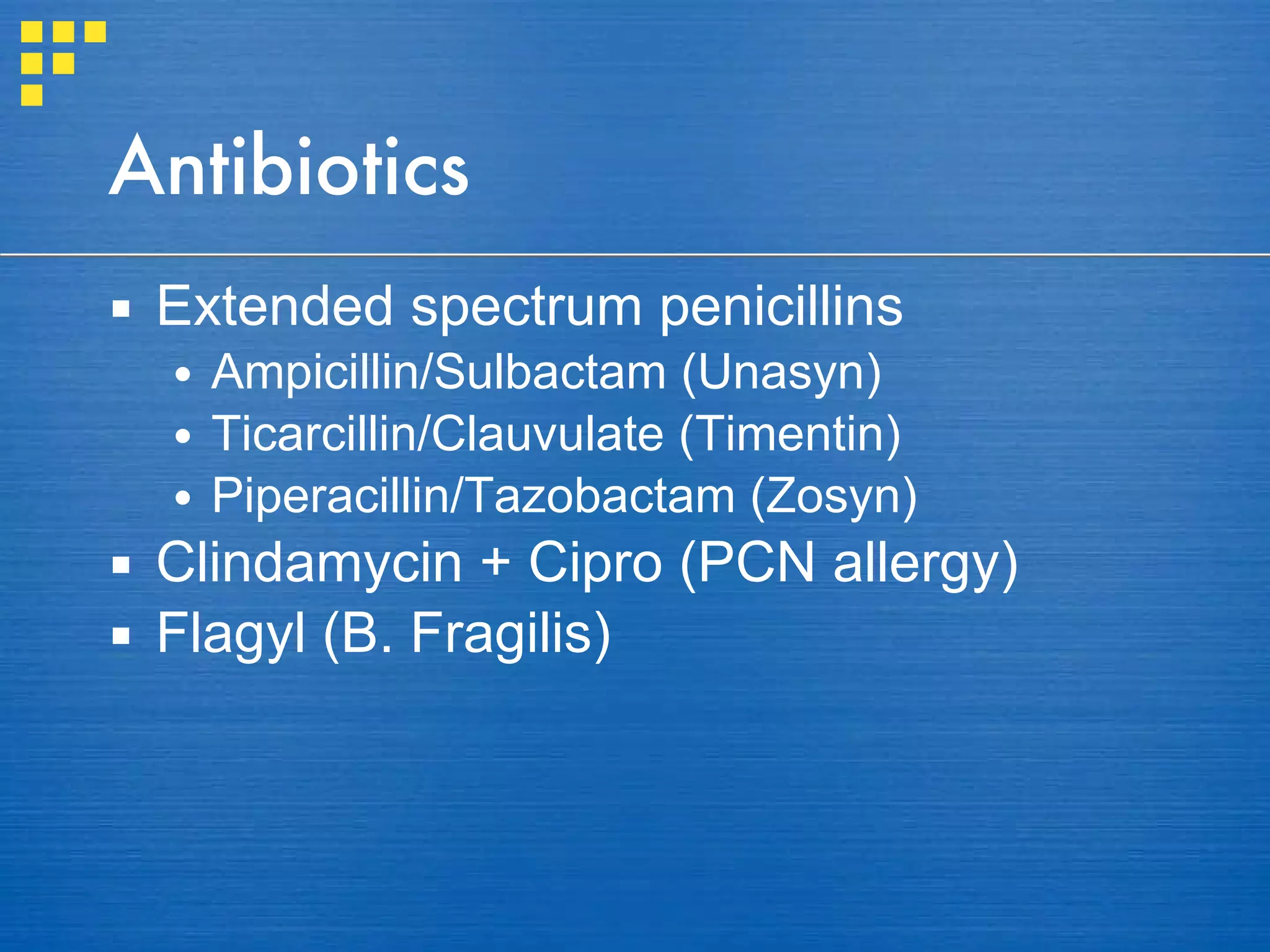 Antibiotics

▪ Extended spectrum penicillins
• Ampicillin/Sulbactam (Unasyn)
• Ticarcillin/Clauvulate (Timentin)
• Piperacillin/Tazobactam (Zosyn)
▪ Clindamycin + Cipro (PCN allergy)
▪ Flagyl (B. Fragilis)